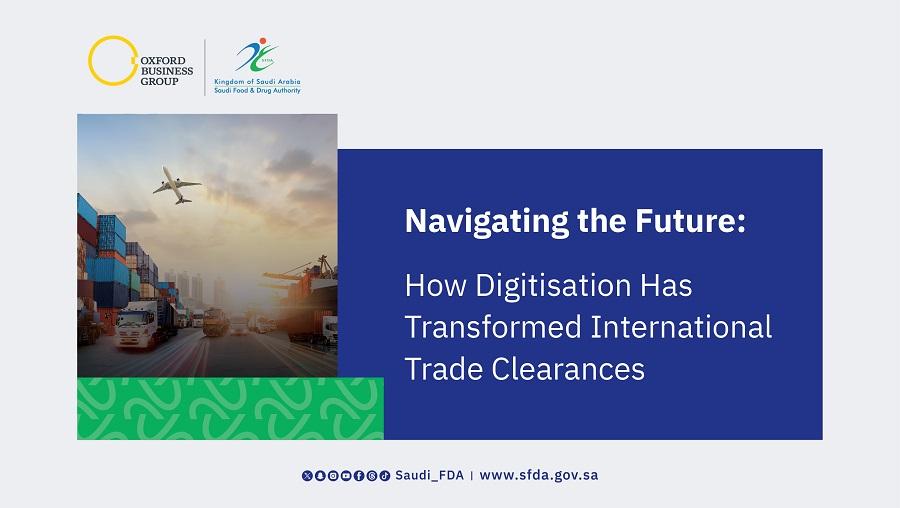 OXFORD BUSINESS GROUP

SFDA
Kingdom of Saudi Arabia
Saudi Food & Drug Authority

Navigating the Future:

How Digitisation Has Transformed International Trade Clearances

Saudi_FDA | www.sfda.gov.sa